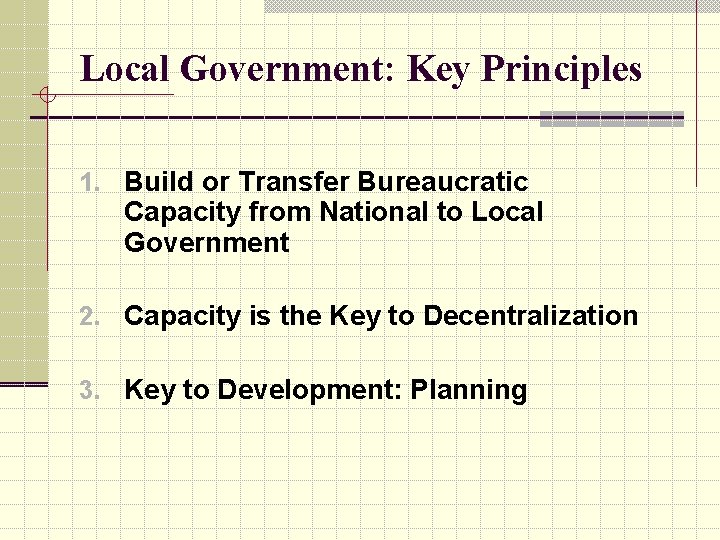 Local Government: Key Principles

1. Build or Transfer Bureaucratic Capacity from National to Local Government

2. Capacity is the Key to Decentralization

3. Key to Development: Planning